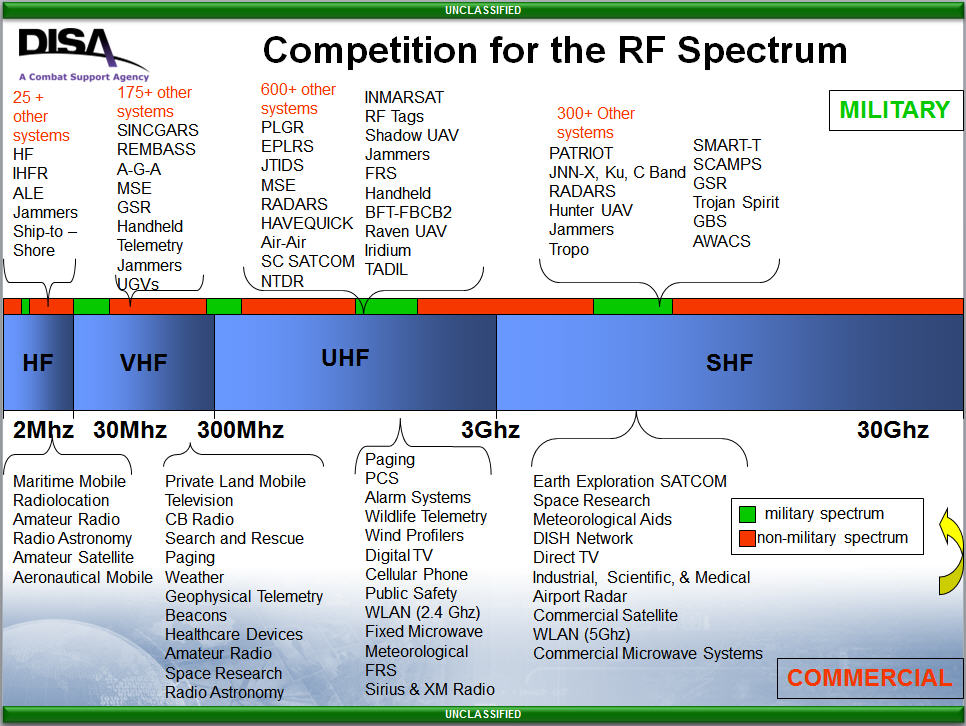 UNCLASSIFIED

DISA
A Combat Support Agency

Competition for the RF Spectrum

MILITARY

25 + other systems
HF
IHFR
ALE
Jammers
Ship-to – Shore

175+ other systems
SINCGARS
REMBASS
A-G-A
MSE
GSR
Handheld
Telemetry
Jammers
UGVs

600+ other systems
PLGR
EPLRS
JTIDS
MSE
RADARS
HAVEQUICK
Air-Air
SC SATCOM
NTDR

INMARSAT
RF Tags
Shadow UAV
Jammers
FRS
Handheld
BFT-FBCB2
Raven UAV
Iridium
TADIL

300+ Other systems
PATRIOT
JNN-X, Ku, C Band
RADARS
Hunter UAV
Jammers
Tropo

SMART-T
SCAMPS
GSR
Trojan Spirit
GBS
AWACS

HF
VHF
UHF
SHF

2Mhz
30Mhz
300Mhz
3Ghz
30Ghz

Maritime Mobile
Radiolocation
Amateur Radio
Radio Astronomy
Amateur Satellite
Aeronautical Mobile

Private Land Mobile
Television
CB Radio
Search and Rescue
Paging
Weather
Geophysical Telemetry
Beacons
Healthcare Devices
Amateur Radio
Space Research
Radio Astronomy

Paging
PCS
Alarm Systems
Wildlife Telemetry
Wind Profilers
Digital TV
Cellular Phone
Public Safety
WLAN (2.4 Ghz)
Fixed Microwave
Meteorological
FRS
Sirius & XM Radio

Earth Exploration SATCOM
Space Research
Meteorological Aids
DISH Network
Direct TV
Industrial, Scientific, & Medical
Airport Radar
Commercial Satellite
WLAN (5Ghz)
Commercial Microwave Systems

military spectrum
non-military spectrum

COMMERCIAL

UNCLASSIFIED